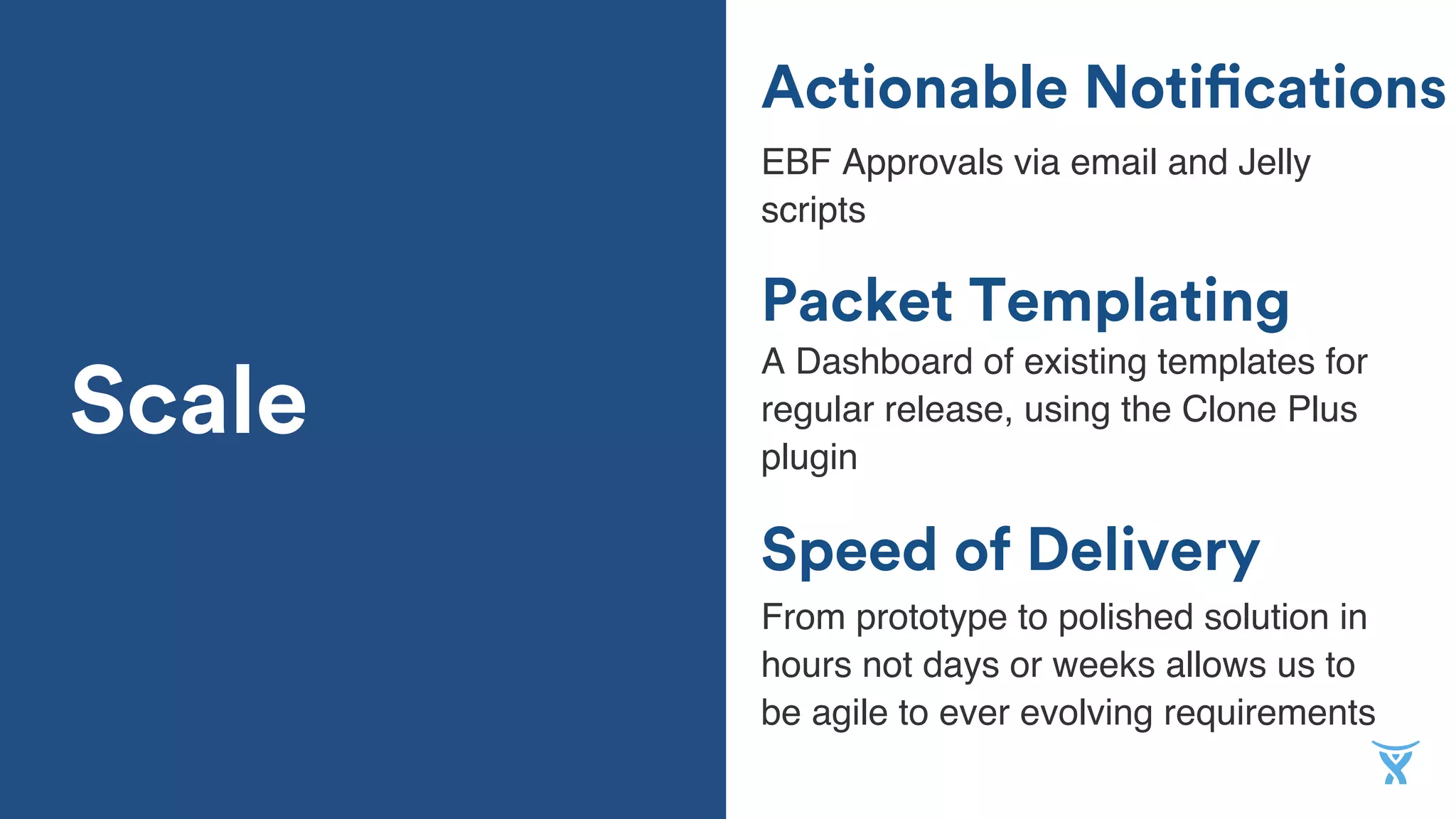 Scale

Actionable Notifications

EBF Approvals via email and Jelly scripts

Packet Templating

A Dashboard of existing templates for regular release, using the Clone Plus plugin

Speed of Delivery

From prototype to polished solution in hours not days or weeks allows us to be agile to ever evolving requirements